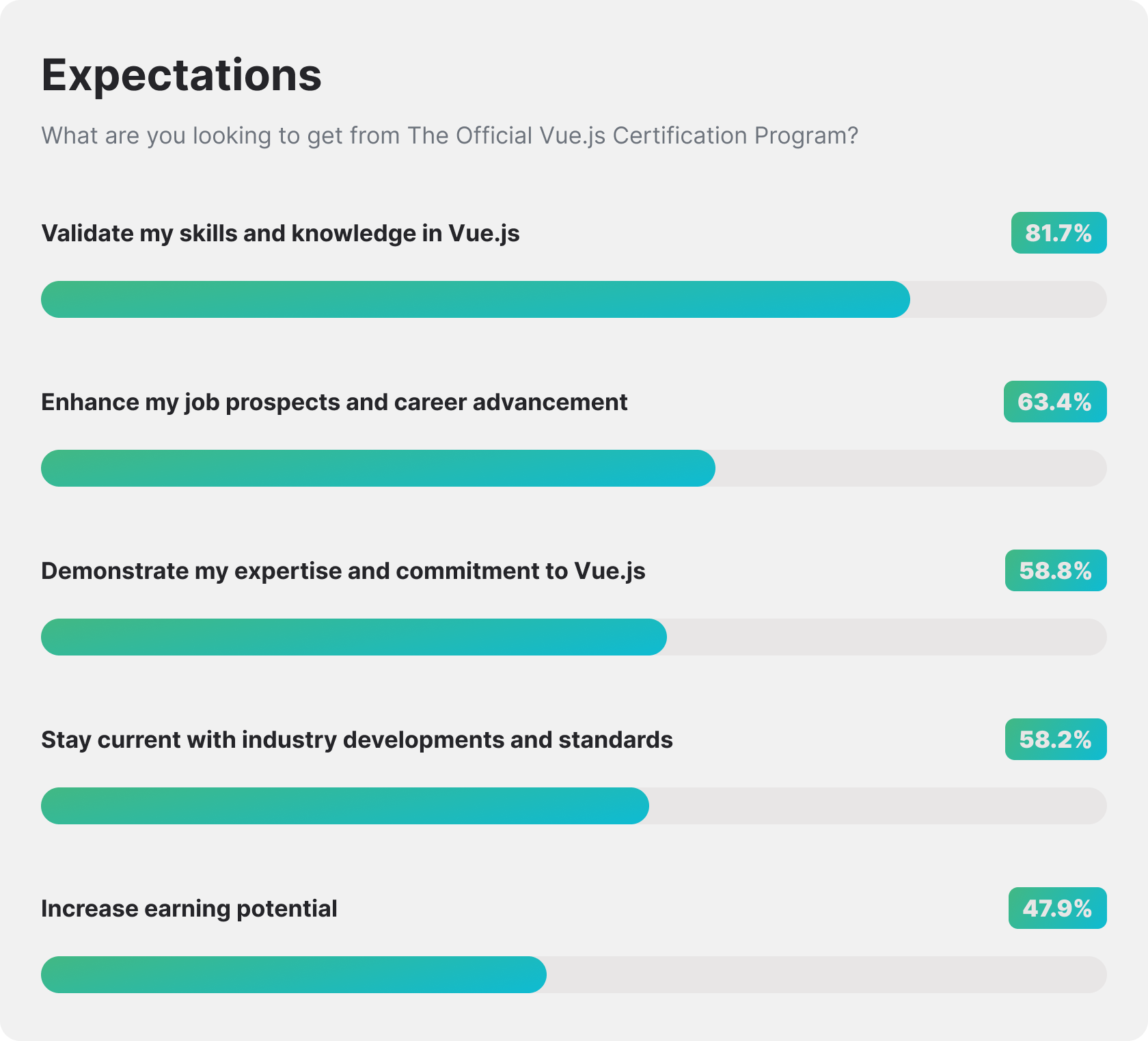 Expectations

What are you looking to get from The Official Vue.js Certification Program?

Validate my skills and knowledge in Vue.js 81.7%

Enhance my job prospects and career advancement 63.4%

Demonstrate my expertise and commitment to Vue.js 58.8%

Stay current with industry developments and standards 58.2%

Increase earning potential 47.9%